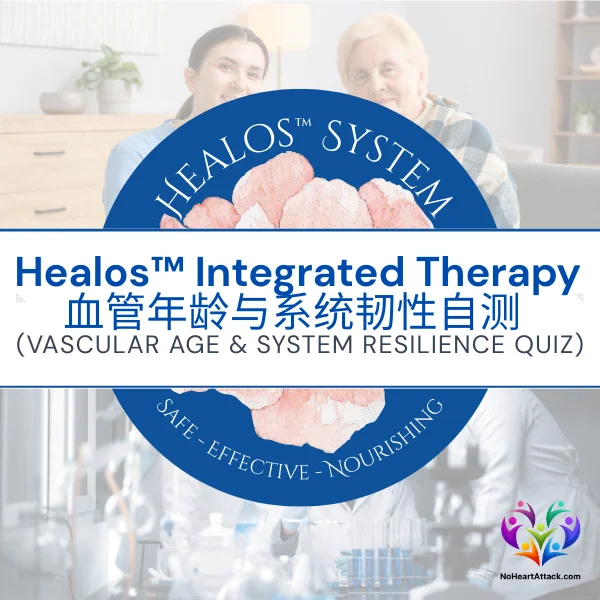 HEALOS™ SYSTEM

Healos™ Integrated Therapy
血管年龄与系统韧性自测
(VASCULAR AGE & SYSTEM RESILIENCE QUIZ)

SAFE - EFFECTIVE - NOURISHING

NoHeartAttack.com